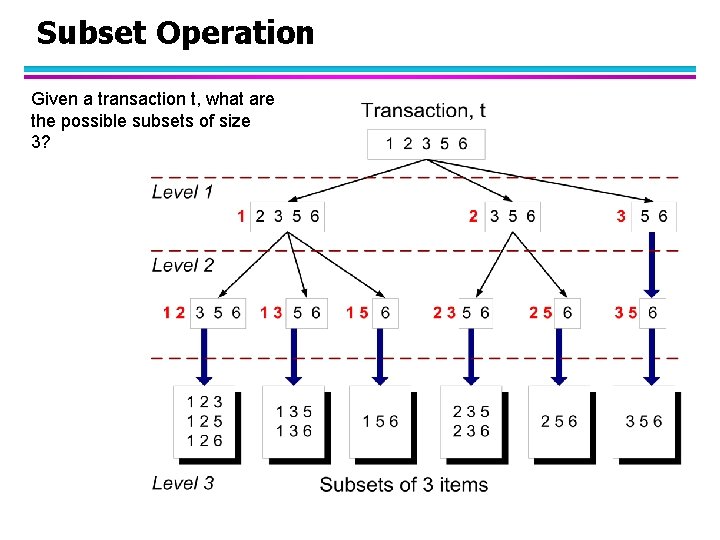 Subset Operation

Given a transaction t, what are the possible subsets of size 3?

Transaction, t

1 2 3 5 6

Level 1

1 2 3 5 6

2 3 5 6

3 5 6

Level 2

1 2 3 5 6

1 3 5 6

1 5 6

2 3 5 6

2 5 6

3 5 6

1 2 3
1 2 5
1 2 6

1 3 5
1 3 6

1 5 6

2 3 5
2 3 6

2 5 6

3 5 6

Level 3

Subsets of 3 items